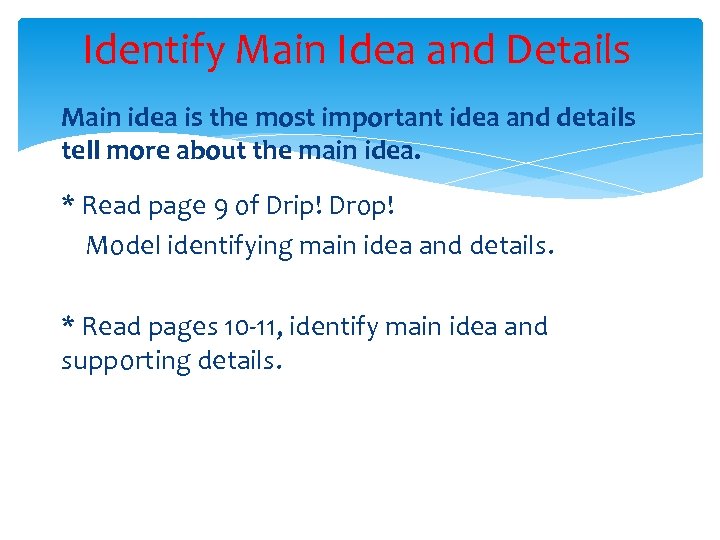 Identify Main Idea and Details

Main idea is the most important idea and details tell more about the main idea.

* Read page 9 of Drip! Drop!
Model identifying main idea and details.

* Read pages 10-11, identify main idea and supporting details.